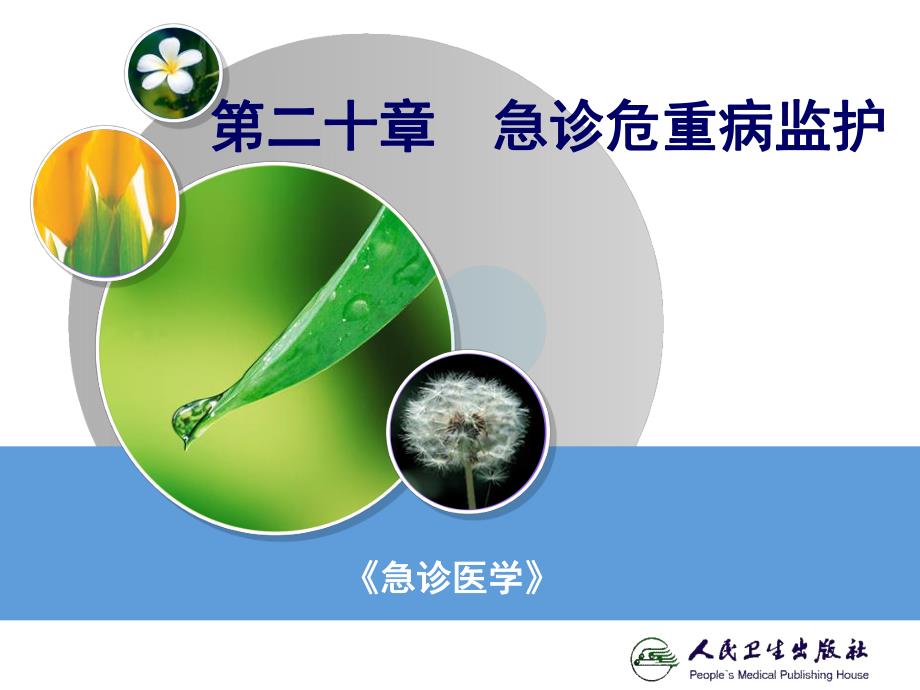 第二十章　急诊危重病监护

《急诊医学》

人民卫生出版社
People`s Medical Publishing House